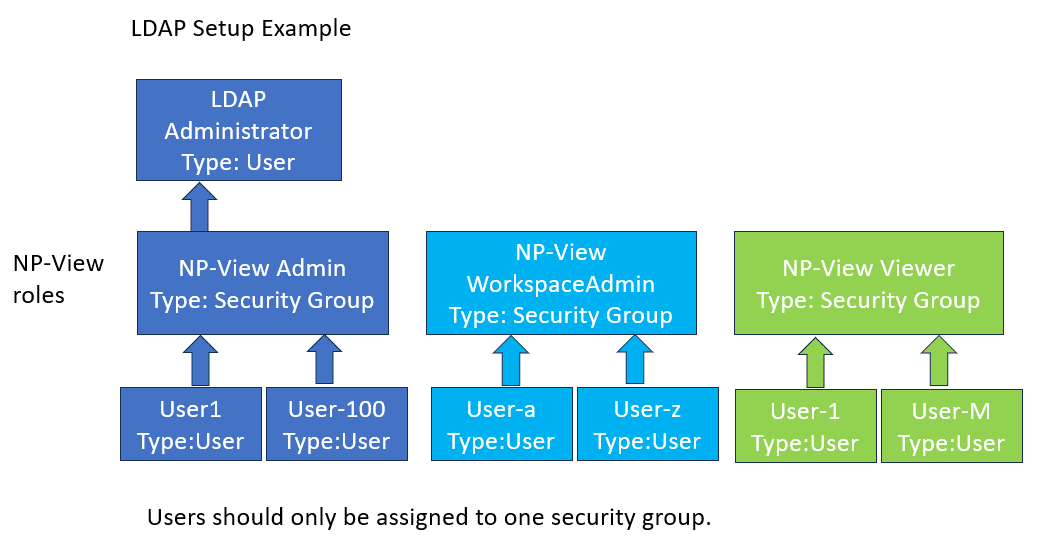 LDAP Setup Example

LDAP Administrator Type: User

NP-View roles

NP-View Admin Type: Security Group

NP-View WorkspaceAdmin Type: Security Group

NP-View Viewer Type: Security Group

User1 Type:User

User-100 Type:User

User-a Type:User

User-z Type:User

User-1 Type:User

User-M Type:User

Users should only be assigned to one security group.